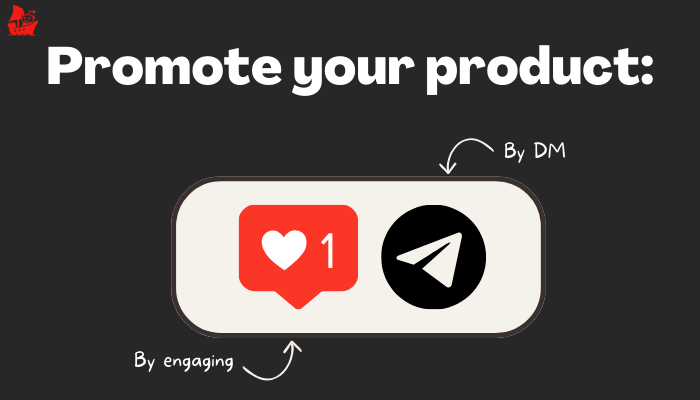 Promote your product:

By DM

1

By engaging